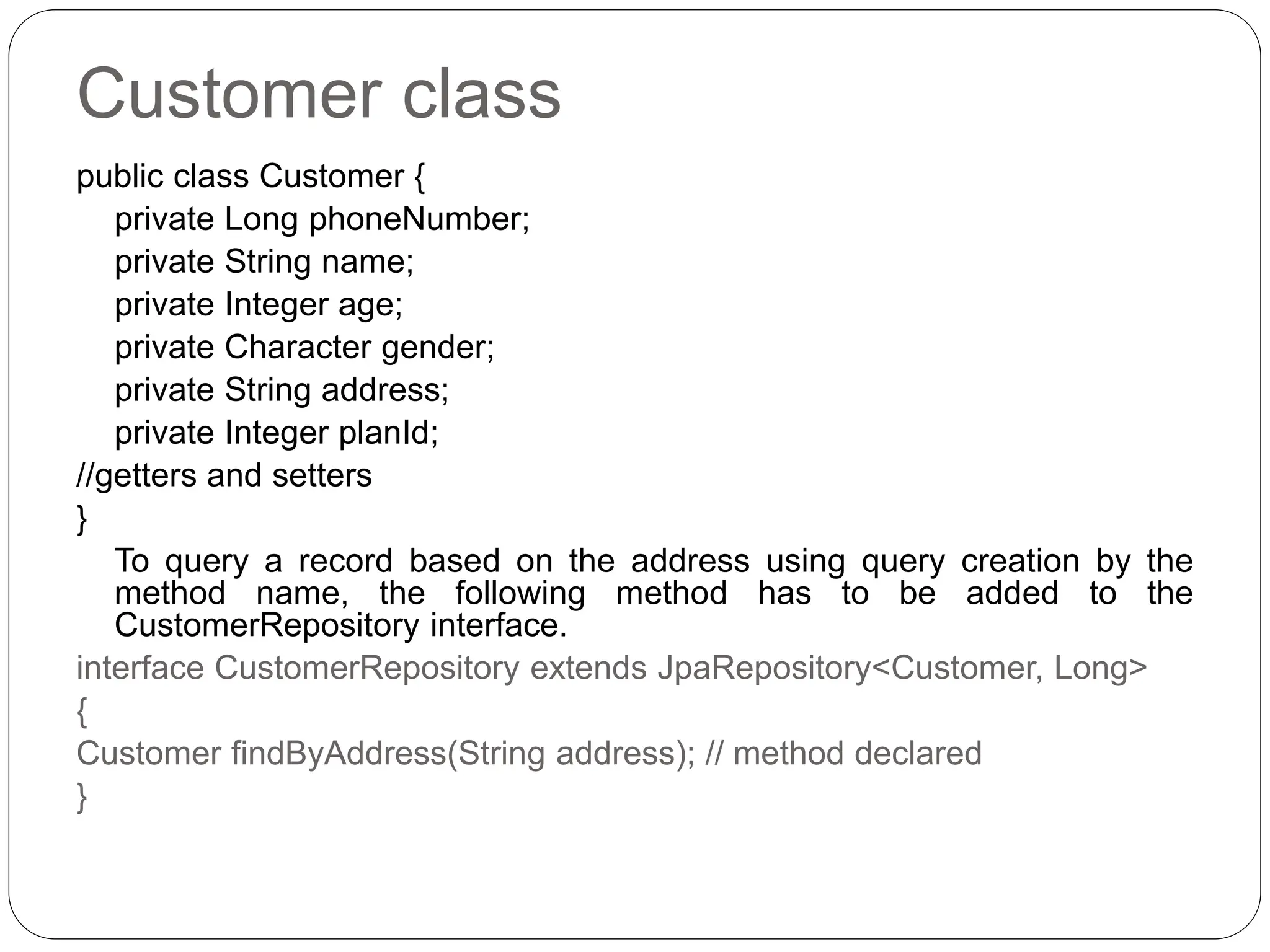 Customer class

public class Customer {
    private Long phoneNumber;
    private String name;
    private Integer age;
    private Character gender;
    private String address;
    private Integer planId;
//getters and setters
}

To query a record based on the address using query creation by the method name, the following method has to be added to the CustomerRepository interface.

interface CustomerRepository extends JpaRepository<Customer, Long>
{
Customer findByAddress(String address); // method declared
}